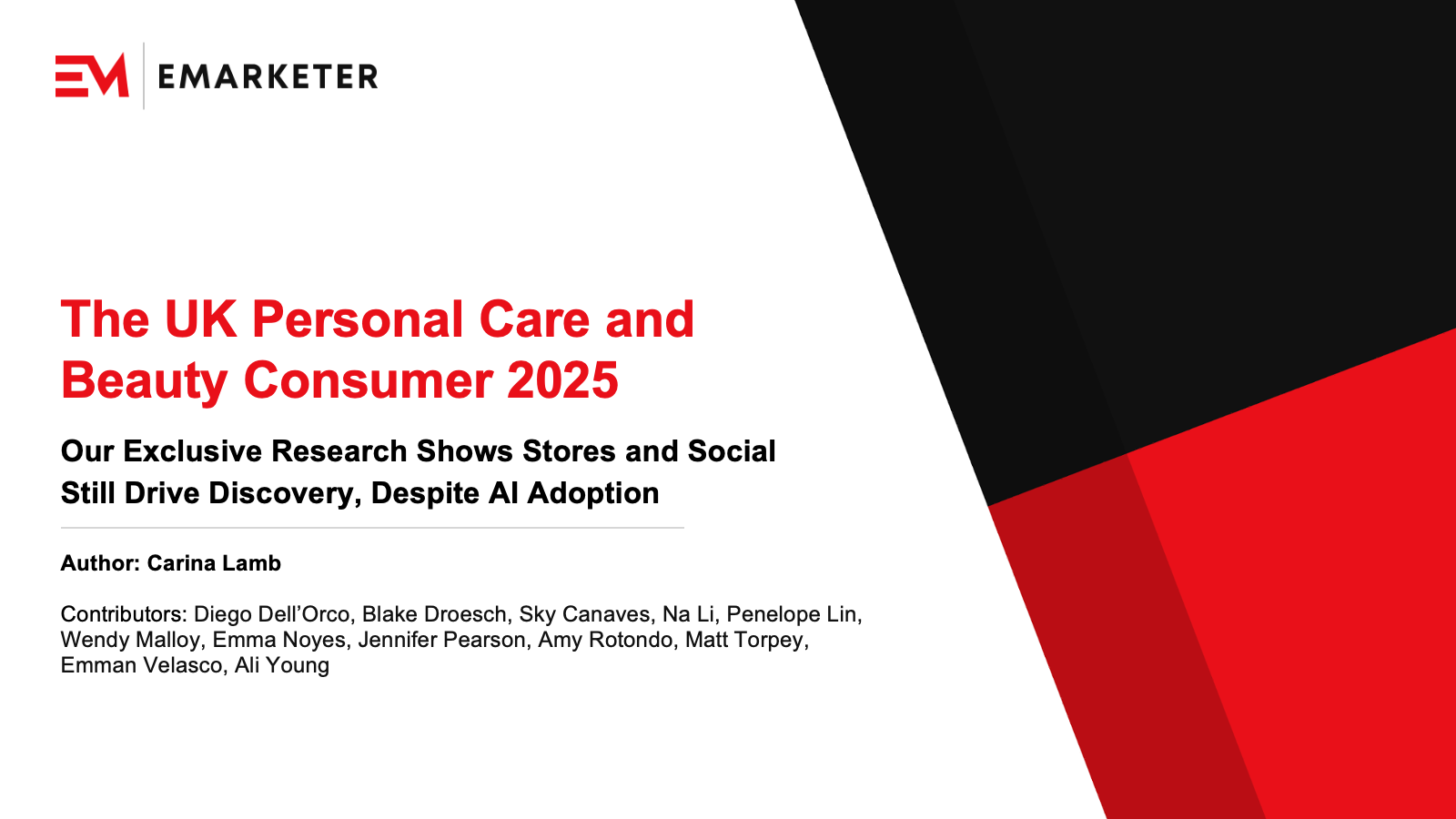 EM EMARKETER

The UK Personal Care and Beauty Consumer 2025

Our Exclusive Research Shows Stores and Social Still Drive Discovery, Despite AI Adoption

Author: Carina Lamb

Contributors: Diego Dell'Orco, Blake Droesch, Sky Canaves, Na Li, Penelope Lin, Wendy Malloy, Emma Noyes, Jennifer Pearson, Amy Rotondo, Matt Torpey, Emman Velasco, Ali Young